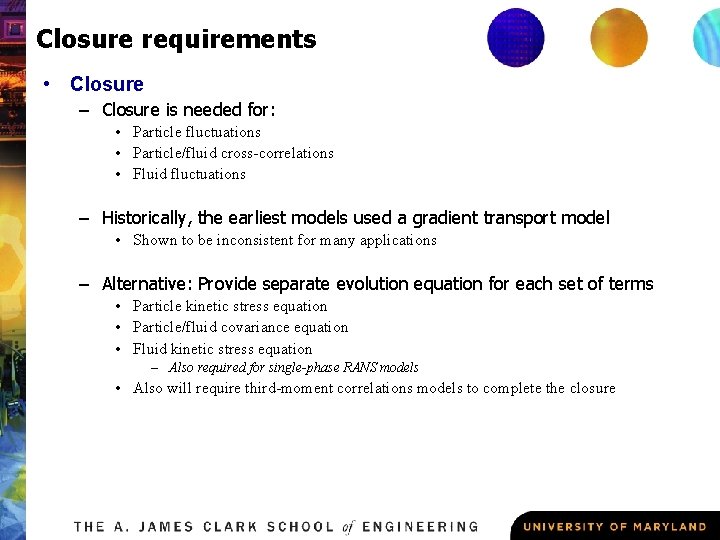 Closure requirements

• Closure
– Closure is needed for:
• Particle fluctuations
• Particle/fluid cross-correlations
• Fluid fluctuations

– Historically, the earliest models used a gradient transport model
• Shown to be inconsistent for many applications

– Alternative: Provide separate evolution equation for each set of terms
• Particle kinetic stress equation
• Particle/fluid covariance equation
• Fluid kinetic stress equation
– Also required for single-phase RANS models
• Also will require third-moment correlations models to complete the closure

THE A. JAMES CLARK SCHOOL of ENGINEERING

UNIVERSITY OF MARYLAND